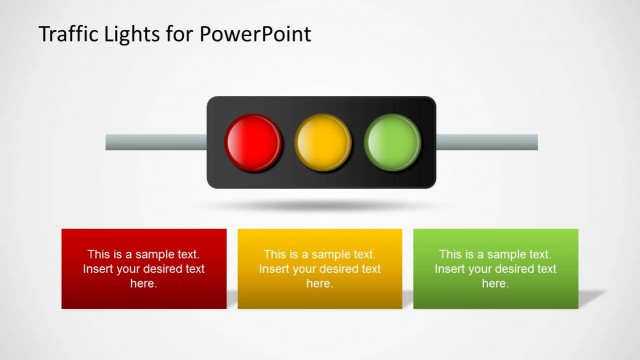 Traffic Lights for PowerPoint

This is a sample text. Insert your desired text here.

This is a sample text. Insert your desired text here.

This is a sample text. Insert your desired text here.